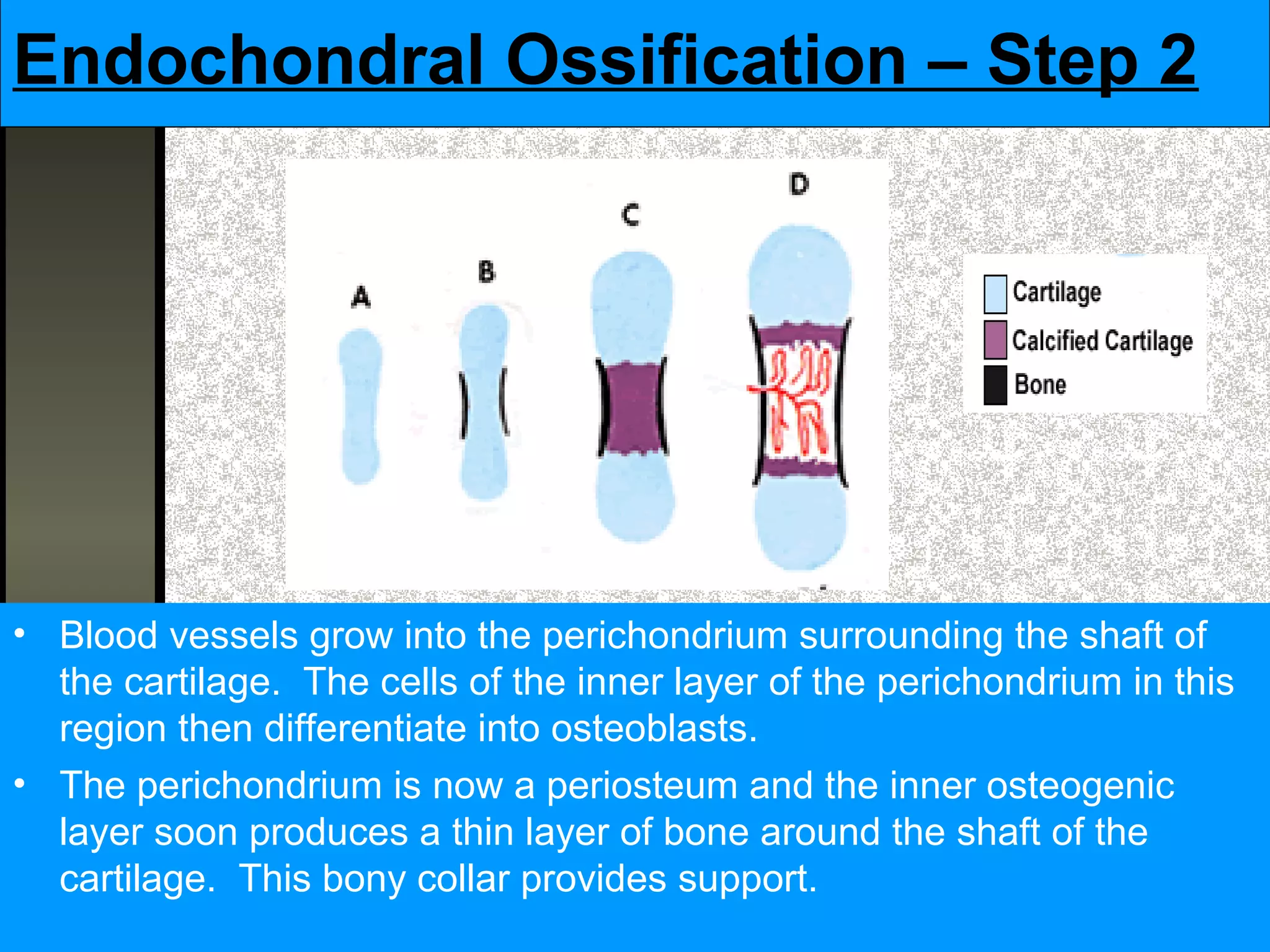 Endochondral Ossification – Step 2

A

B

C

D

Cartilage

Calcified Cartilage

Bone

• Blood vessels grow into the perichondrium surrounding the shaft of the cartilage. The cells of the inner layer of the perichondrium in this region then differentiate into osteoblasts.

• The perichondrium is now a periosteum and the inner osteogenic layer soon produces a thin layer of bone around the shaft of the cartilage. This bony collar provides support.